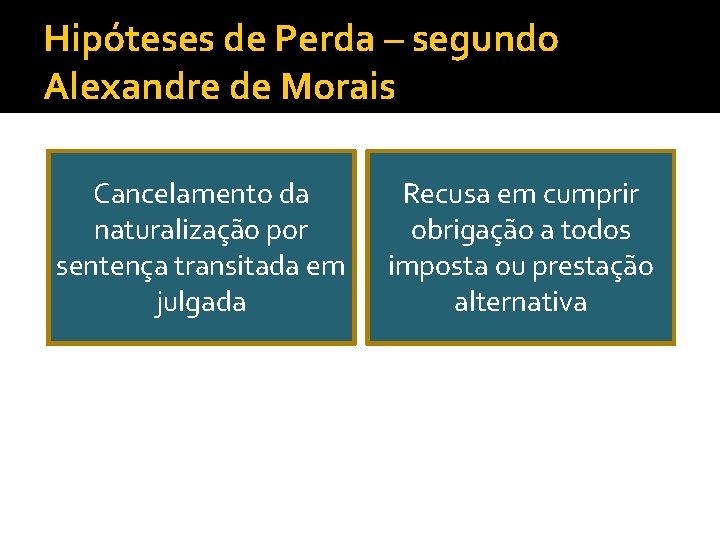 Hipóteses de Perda – segundo Alexandre de Morais

Cancelamento da naturalização por sentença transitada em julgada

Recusa em cumprir obrigação a todos imposta ou prestação alternativa